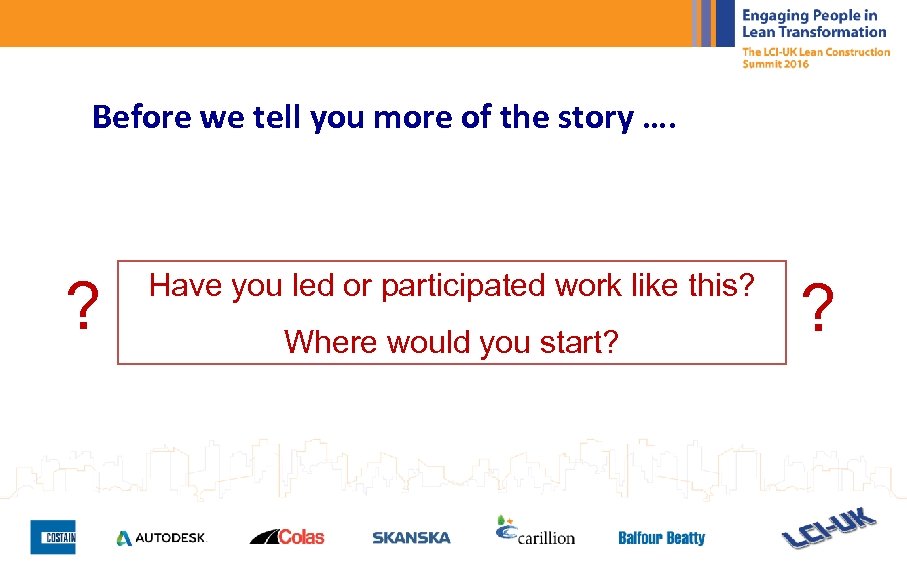 Engaging People in Lean Transformation
The LCI-UK Lean Construction Summit 2016

Before we tell you more of the story ….

?

Have you led or participated work like this?

Where would you start?

?

COSTAIN AUTODESK Colas SKANSKA carillion Balfour Beatty LCI-UK